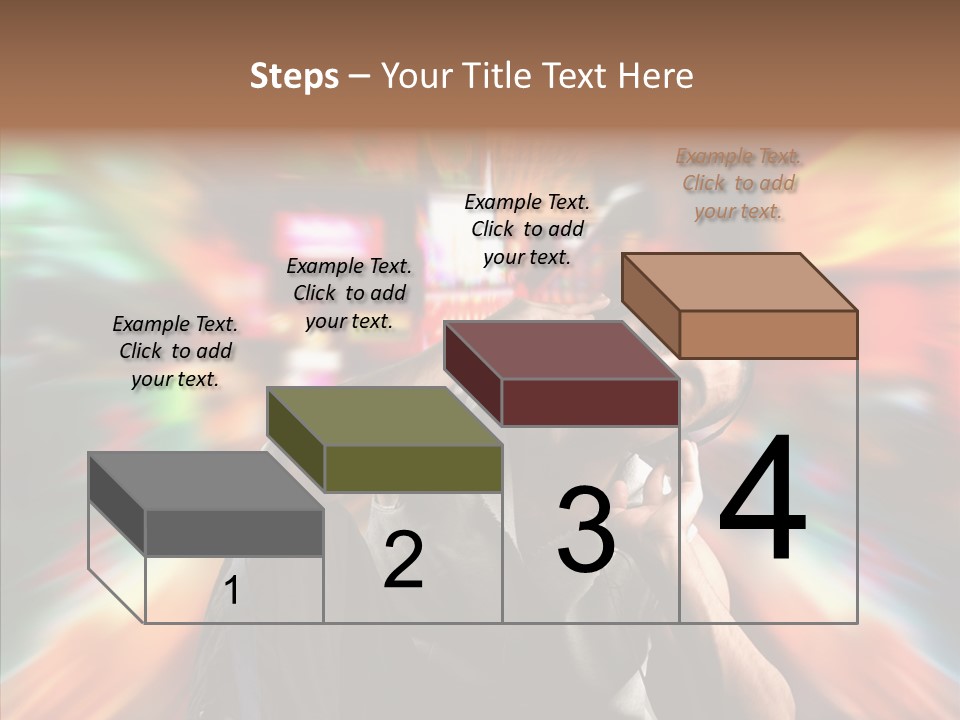 Steps – Your Title Text Here

Example Text. Click to add your text.

Example Text. Click to add your text.

Example Text. Click to add your text.

Example Text. Click to add your text.

1

2

3

4